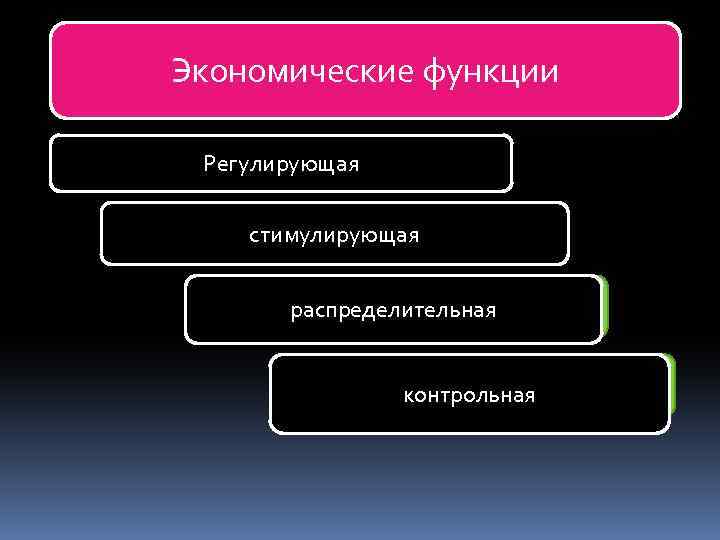 Экономические функции

Регулирующая

стимулирующая

распределительная

контрольная